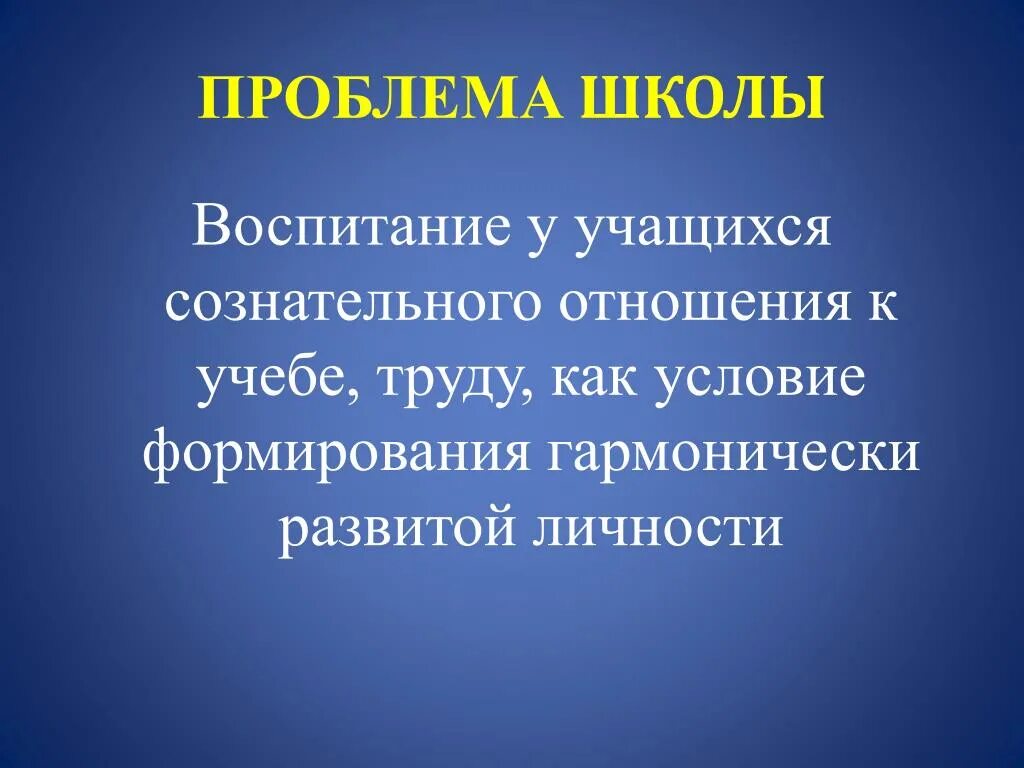 ПРОБЛЕМА ШКОЛЫ

Воспитание у учащихся сознательного отношения к учебе, труду, как условие формирования гармонически развитой личности